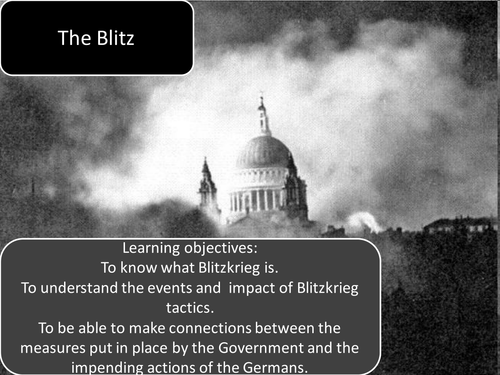 The Blitz

Learning objectives:
To know what Blitzkrieg is.
To understand the events and impact of Blitzkrieg tactics.
To be able to make connections between the measures put in place by the Government and the impending actions of the Germans.